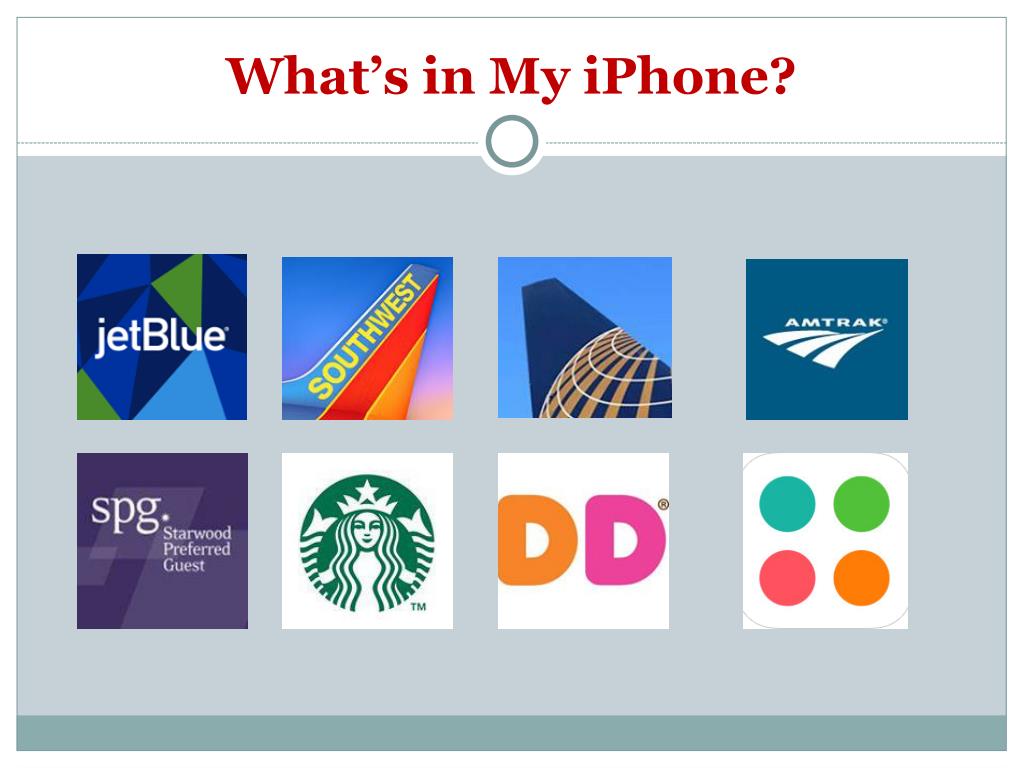 What's in My iPhone?

jetBlue

SOUTHWEST

AMTRAK®

spg. Starwood Preferred Guest

™

DD®